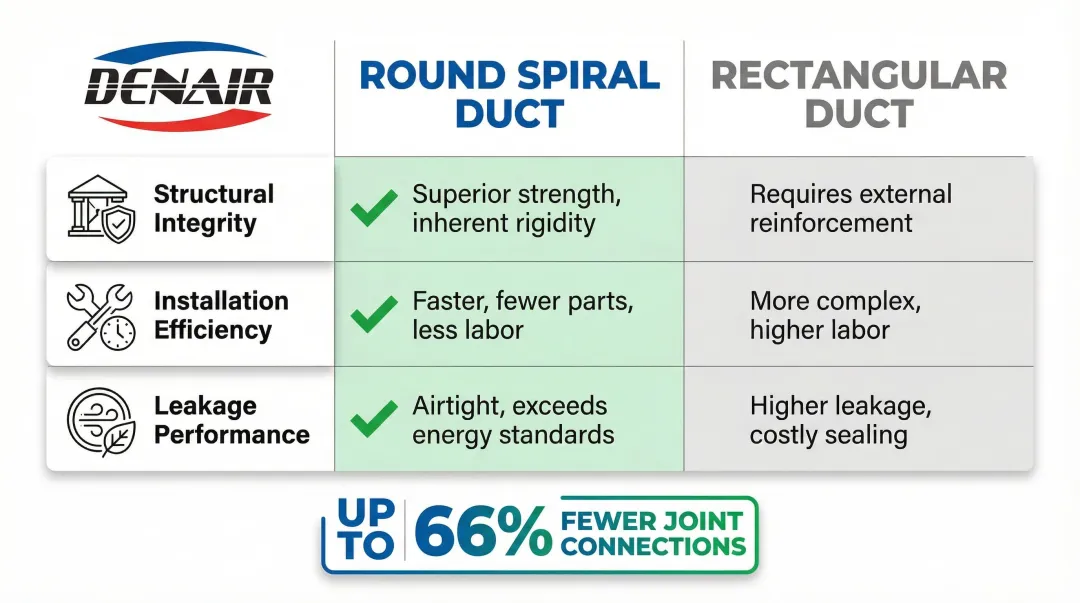 | DENAIR | ROUND SPIRAL DUCT | RECTANGULAR DUCT |
|---|---|---|
| Structural Integrity | Superior strength, inherent rigidity | Requires external reinforcement |
| Installation Efficiency | Faster, fewer parts, less labor | More complex, higher labor |
| Leakage Performance | Airtight, exceeds energy standards | Higher leakage, costly sealing |

UP TO 66% FEWER JOINT CONNECTIONS